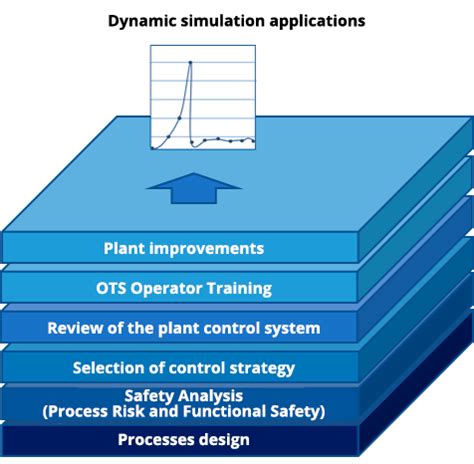 Dynamic simulation applications

Plant improvements

OTS Operator Training

Review of the plant control system

Selection of control strategy

Safety Analysis
(Process Risk and Functional Safety)

Processes design